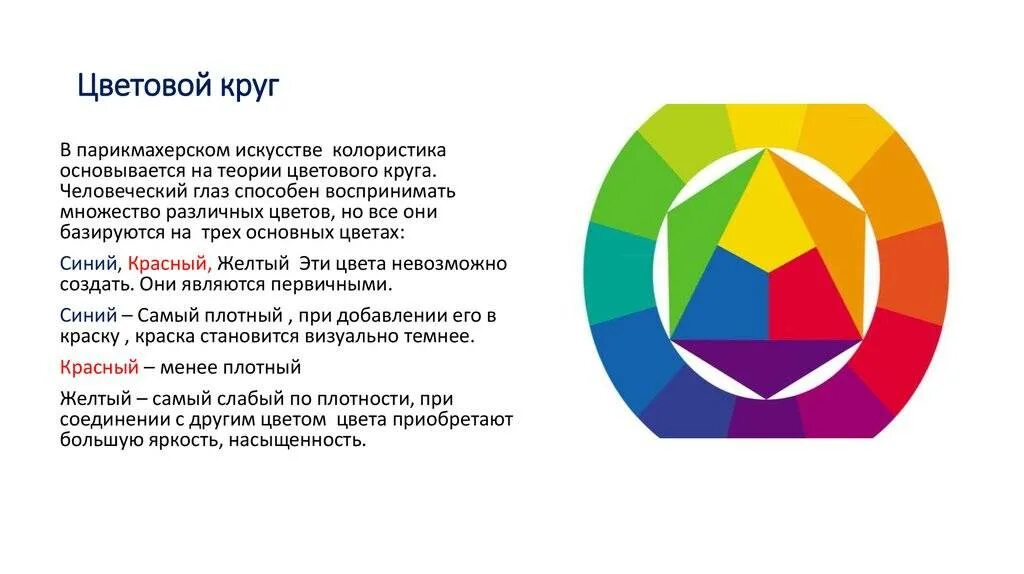 Цветовой круг

В парикмахерском искусстве колористика основывается на теории цветового круга. Человеческий глаз способен воспринимать множество различных цветов, но все они базируются на трех основных цветах:

Синий, Красный, Желтый Эти цвета невозможно создать. Они являются первичными.

Синий – Самый плотный , при добавлении его в краску , краска становится визуально темнее.

Красный – менее плотный

Желтый – самый слабый по плотности, при соединении с другим цветом цвета приобретают большую яркость, насыщенность.